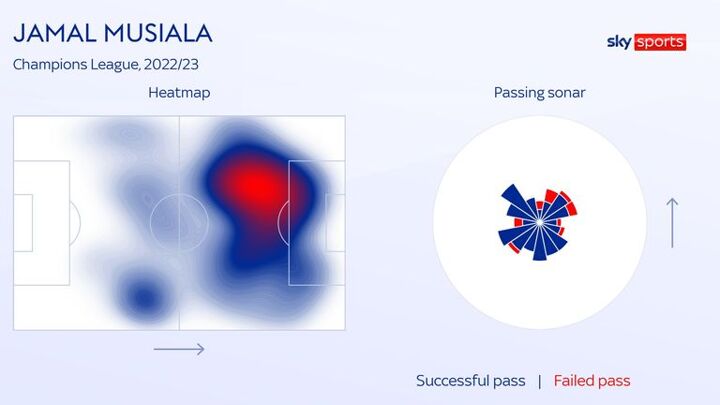 JAMAL MUSIALA
Champions League, 2022/23

sky sports

Heatmap

Passing sonar

Successful pass | Failed pass